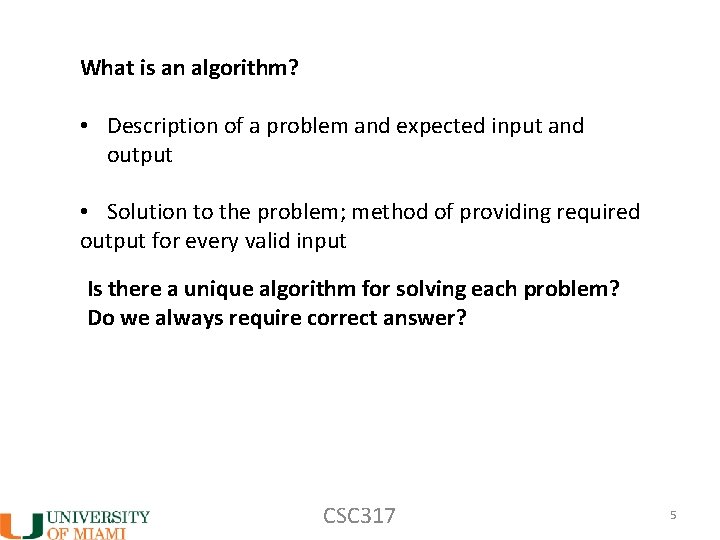 What is an algorithm?

• Description of a problem and expected input and output

• Solution to the problem; method of providing required output for every valid input

Is there a unique algorithm for solving each problem?
Do we always require correct answer?

UNIVERSITY OF MIAMI

CSC317

5